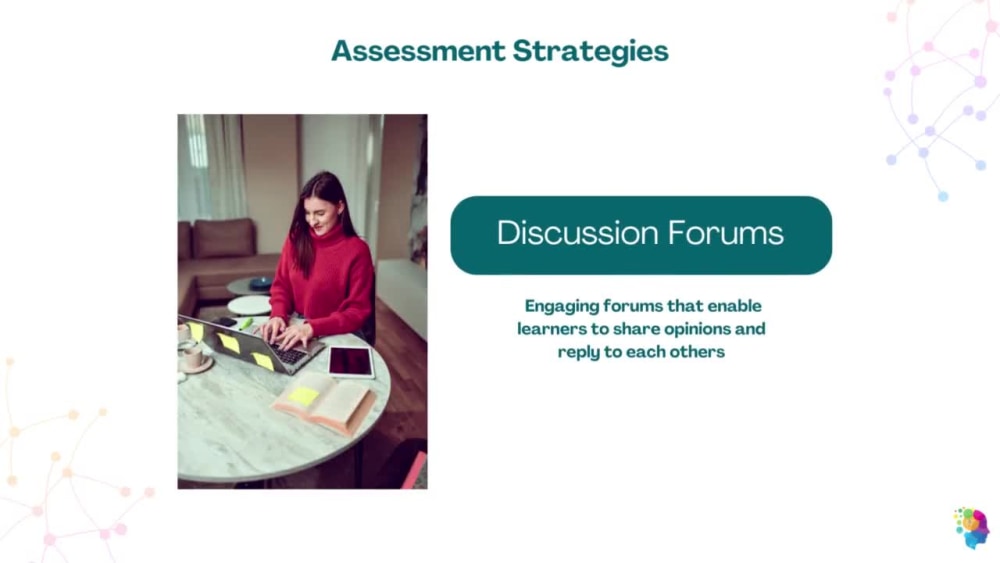 Assessment Strategies

Discussion Forums

Engaging forums that enable learners to share opinions and reply to each others